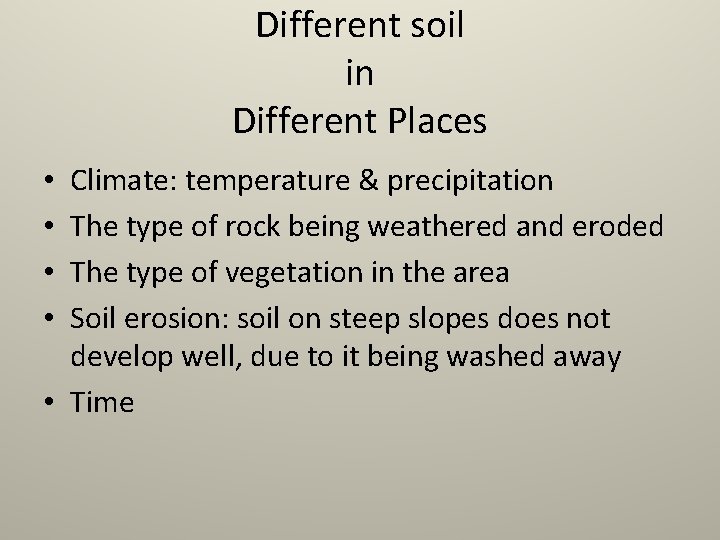 Different soil
in
Different Places

• Climate: temperature & precipitation
• The type of rock being weathered and eroded
• The type of vegetation in the area
• Soil erosion: soil on steep slopes does not develop well, due to it being washed away
• Time